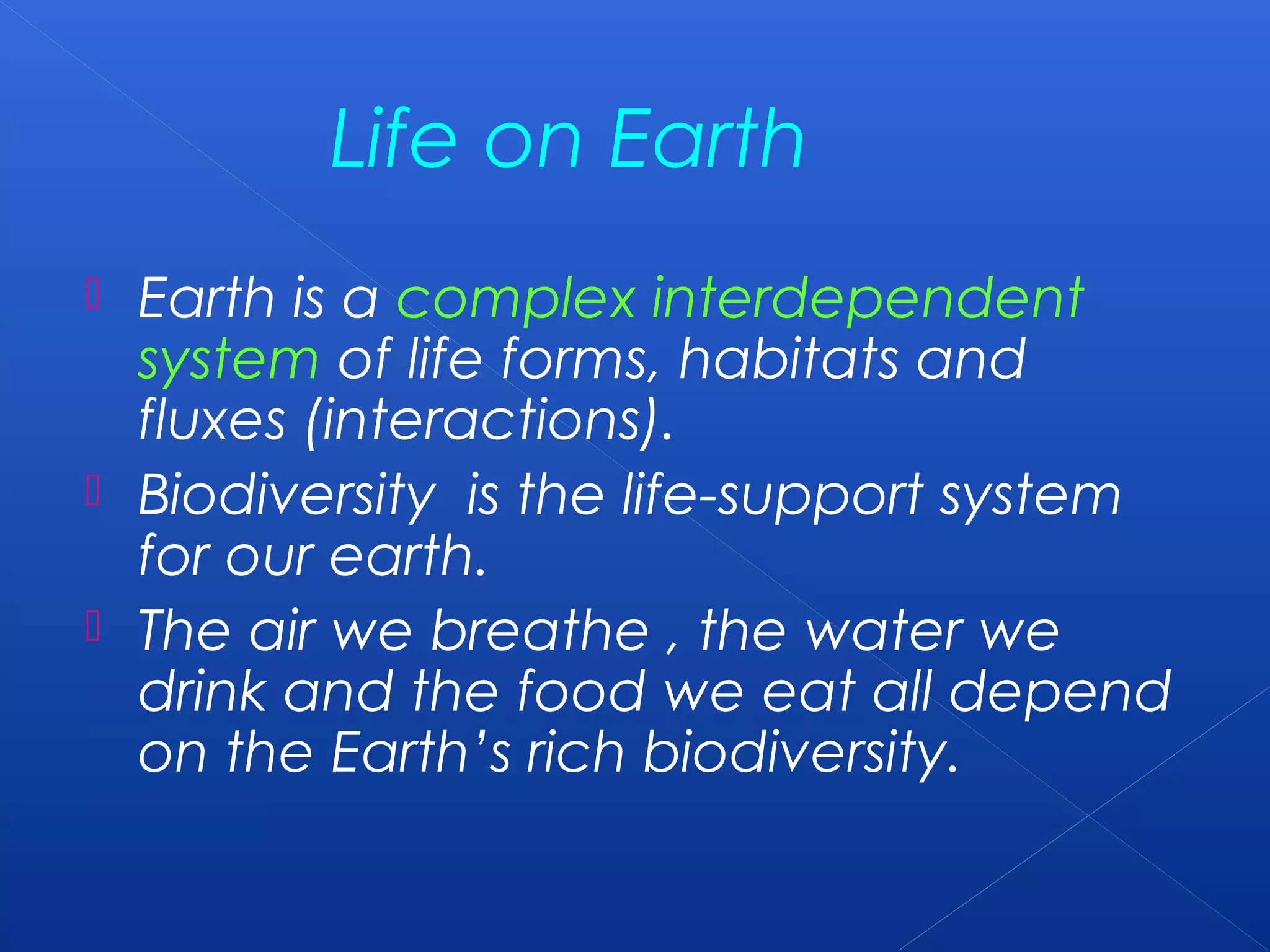 Life on Earth

Earth is a complex interdependent system of life forms, habitats and fluxes (interactions).

Biodiversity is the life-support system for our earth.

The air we breathe , the water we drink and the food we eat all depend on the Earth's rich biodiversity.